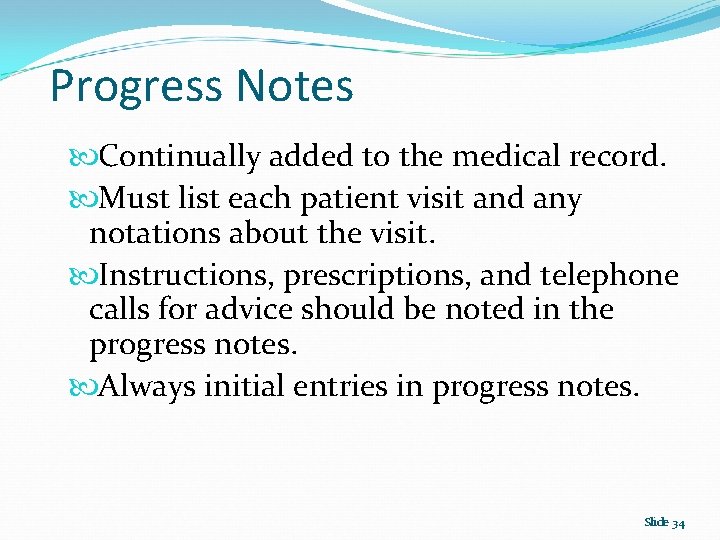 Progress Notes

Continually added to the medical record.

Must list each patient visit and any notations about the visit.

Instructions, prescriptions, and telephone calls for advice should be noted in the progress notes.

Always initial entries in progress notes.

Slide 34